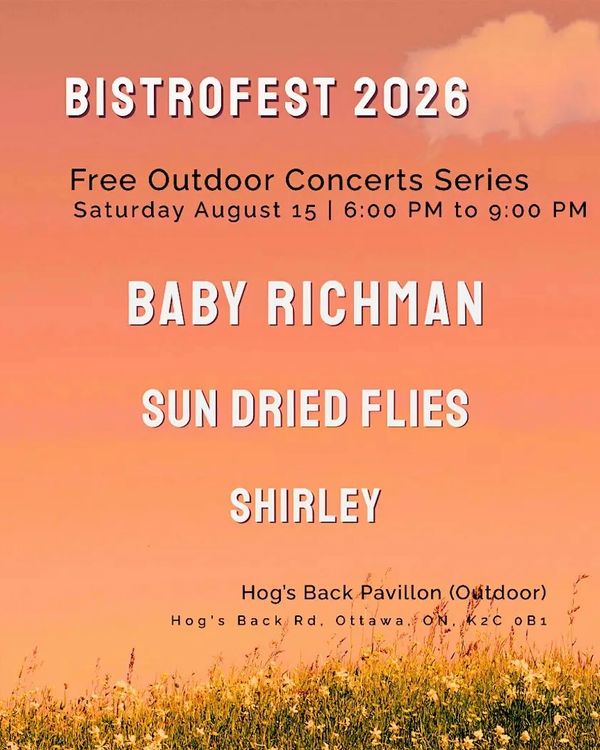 BISTROFEST 2026

Free Outdoor Concerts Series
Saturday August 15 | 6:00 PM to 9:00 PM

BABY RICHMAN

SUN DRIED FLIES

SHIRLEY

Hog's Back Pavillon (Outdoor)
Hog's Back Rd, Ottawa, ON, K2C 0B1